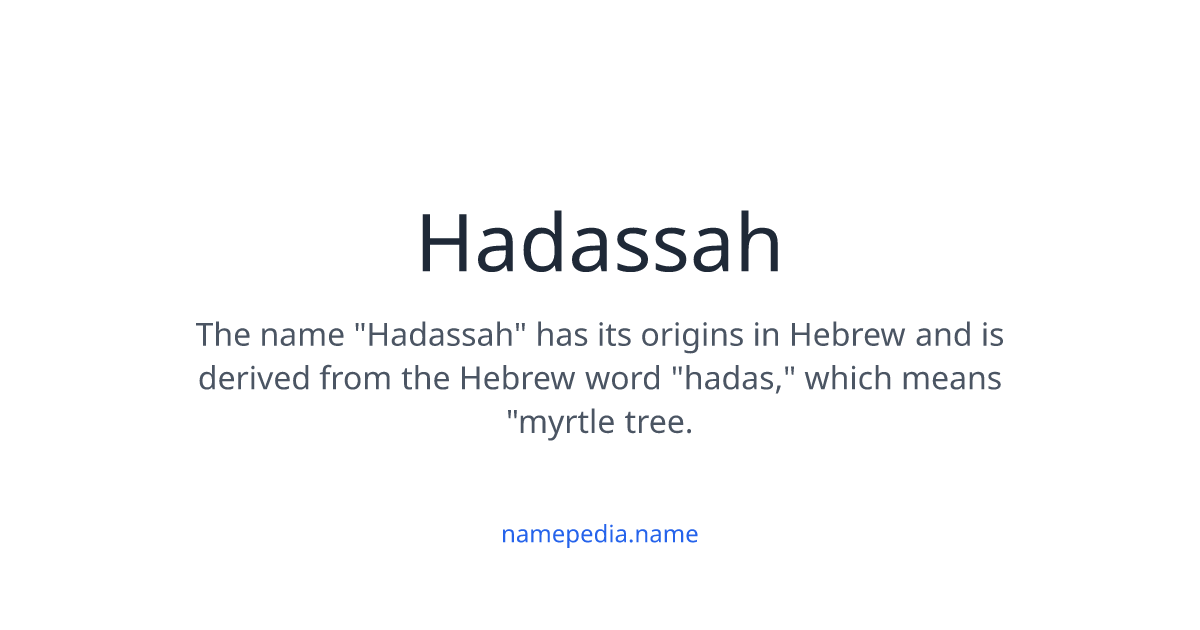 Hadassah

The name "Hadassah" has its origins in Hebrew and is derived from the Hebrew word "hadas," which means "myrtle tree.

namepedia.name